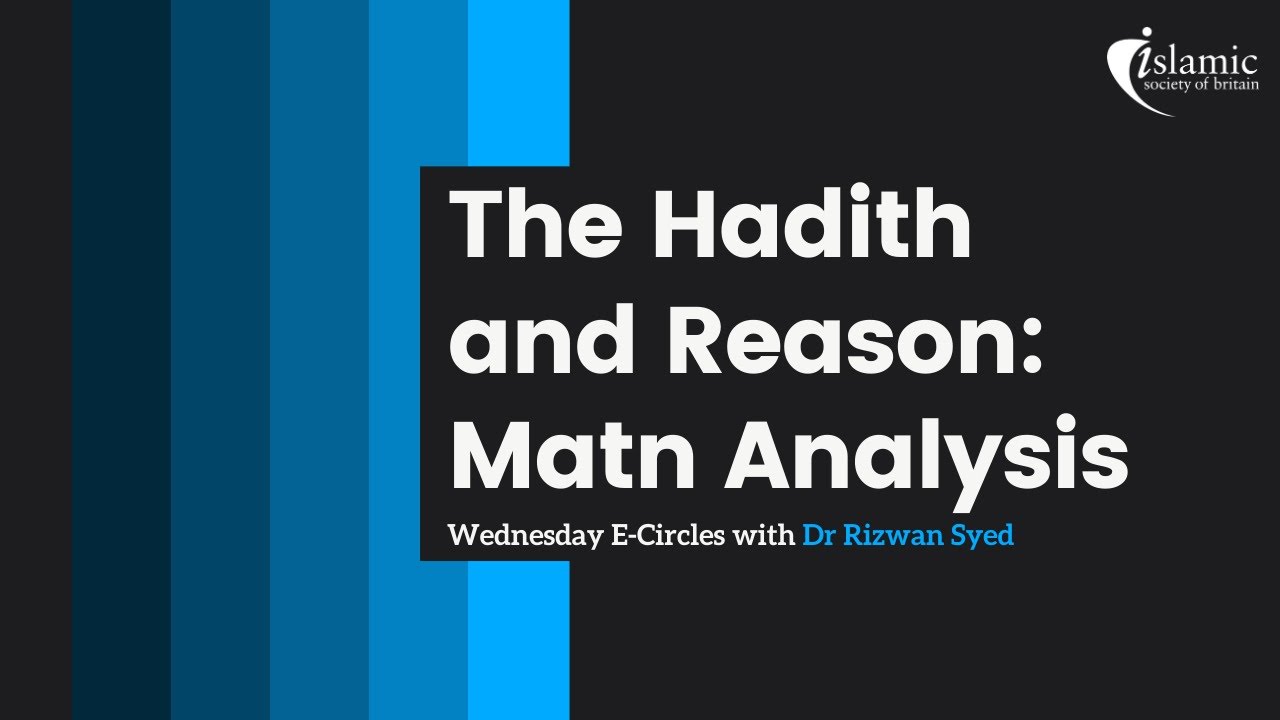 islamic
society of britain

The Hadith and Reason: Matn Analysis

Wednesday E-Circles with Dr Rizwan Syed